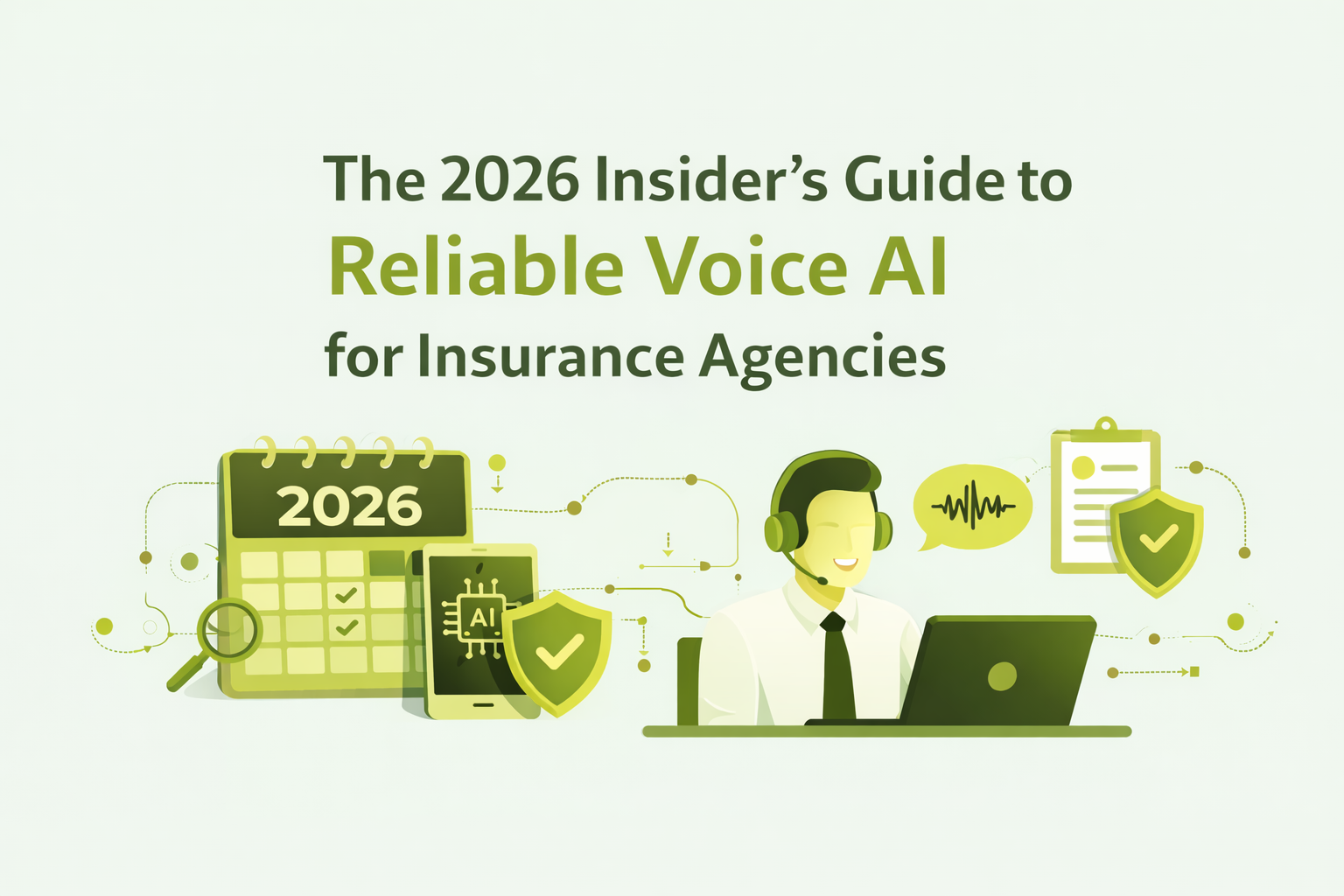 The 2026 Insider's Guide to
Reliable Voice AI
for Insurance Agencies

2026

AI